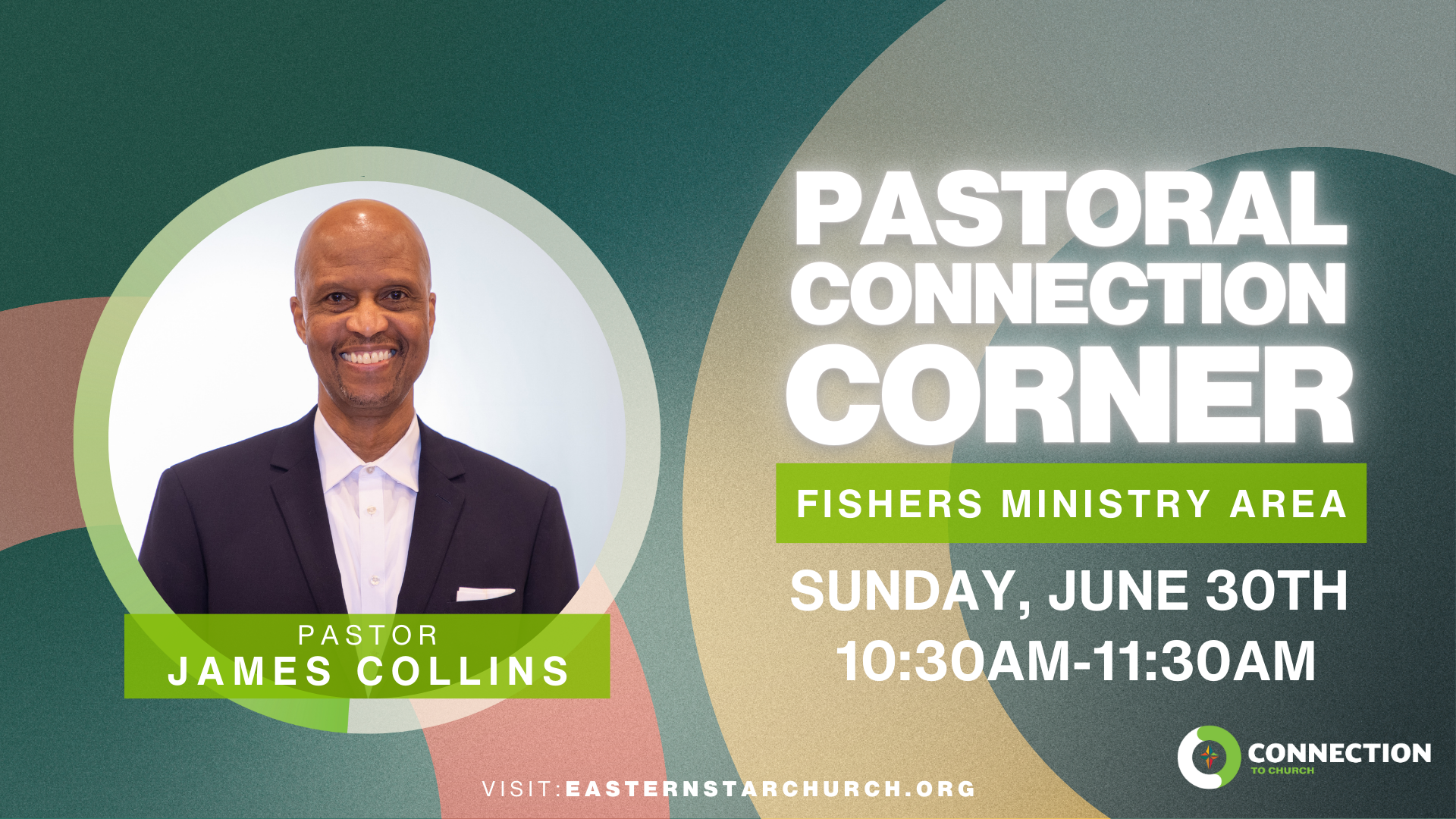 PASTOR
JAMES COLLINS

PASTORAL CONNECTION CORNER

FISHERS MINISTRY AREA

SUNDAY, JUNE 30TH
10:30AM-11:30AM

VISIT:EASTERNSTARCHURCH.ORG

CONNECTION
TO CHURCH